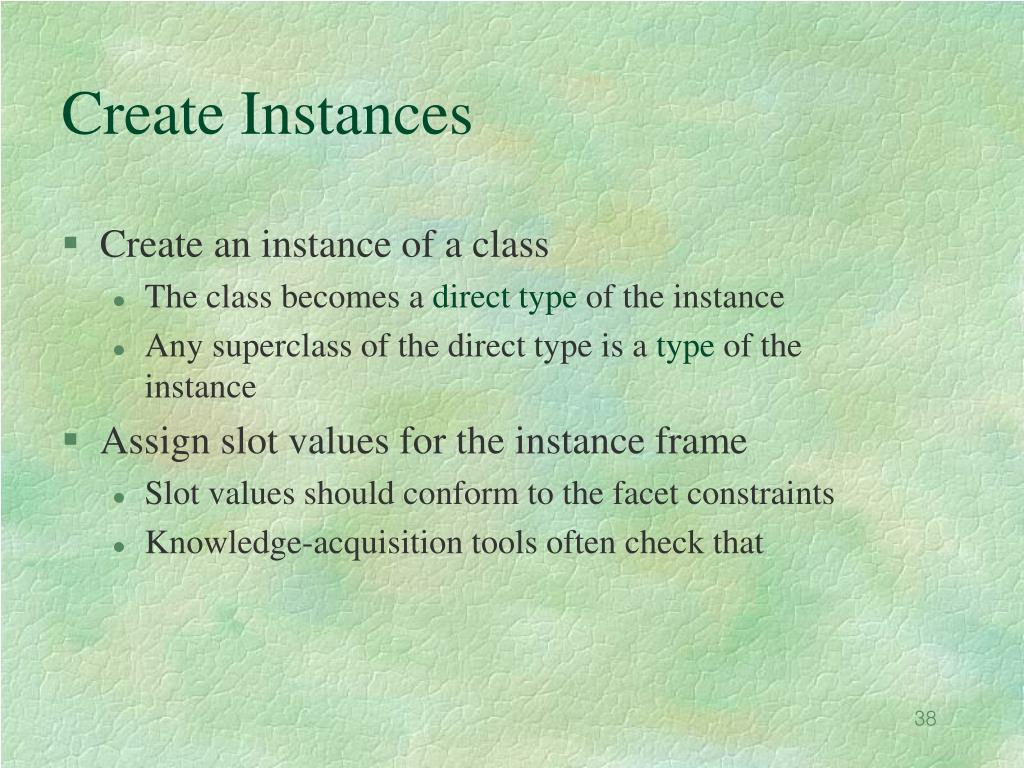 Create Instances

- Create an instance of a class
  - The class becomes a direct type of the instance
  - Any superclass of the direct type is a type of the instance
- Assign slot values for the instance frame
  - Slot values should conform to the facet constraints
  - Knowledge-acquisition tools often check that

38